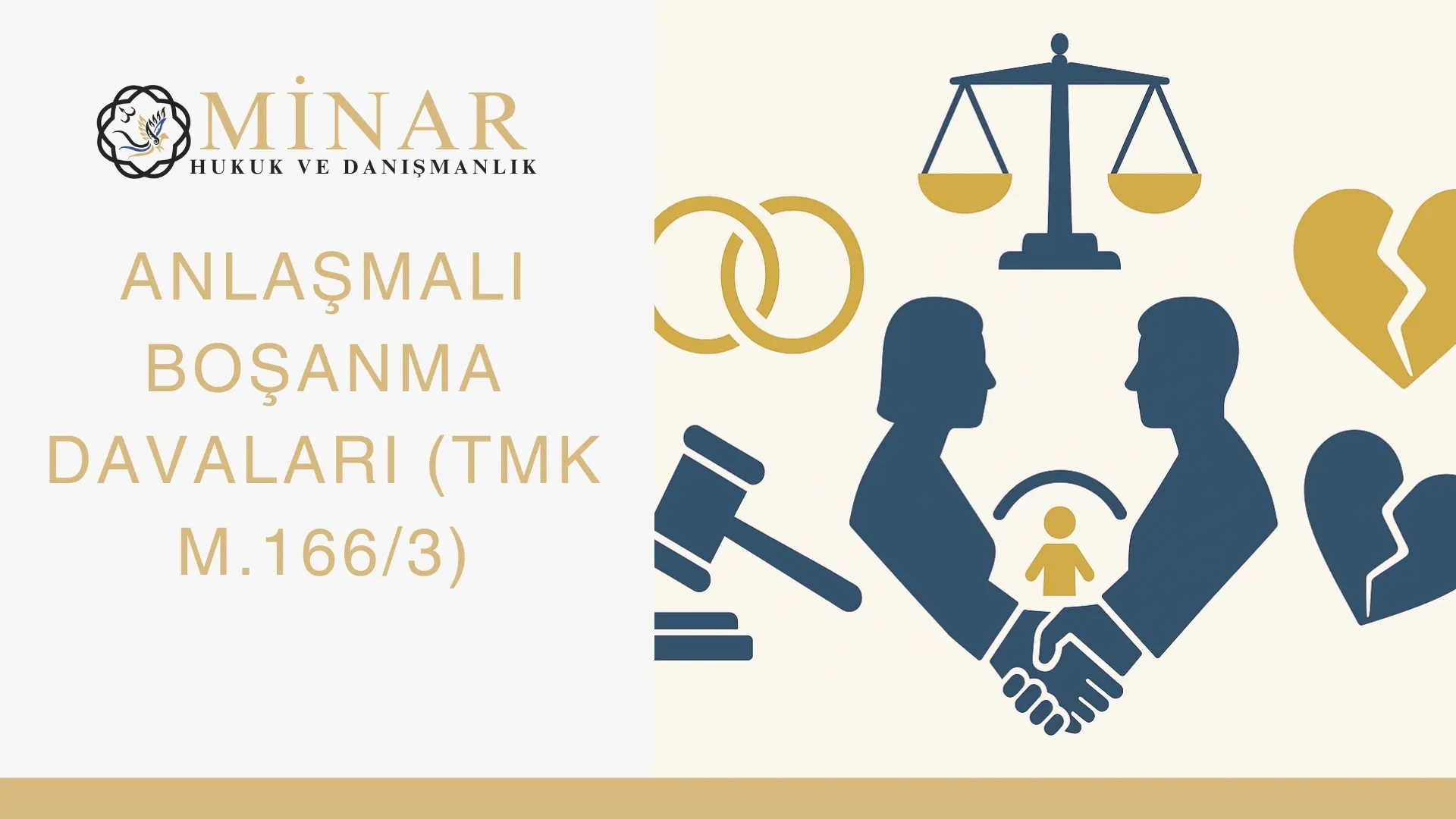 MİNAR
HUKUK VE DANIŞMANLIK

ANLAŞMALI BOŞANMA DAVALARI (TMK M.166/3)